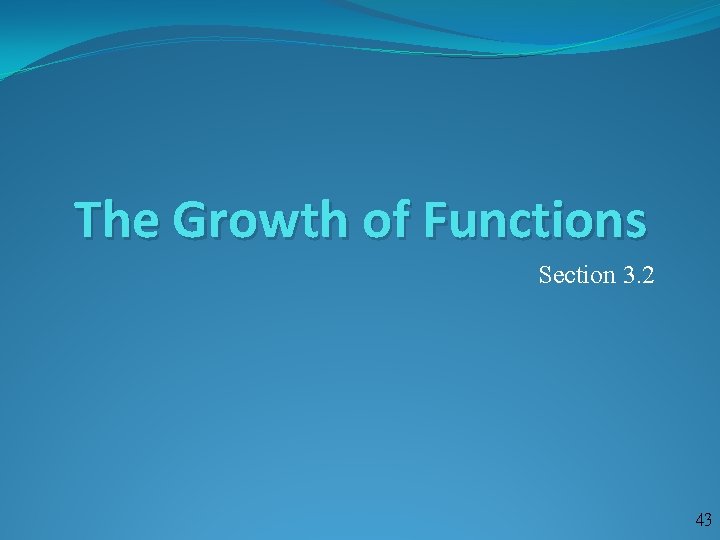 The Growth of Functions

Section 3.2

43